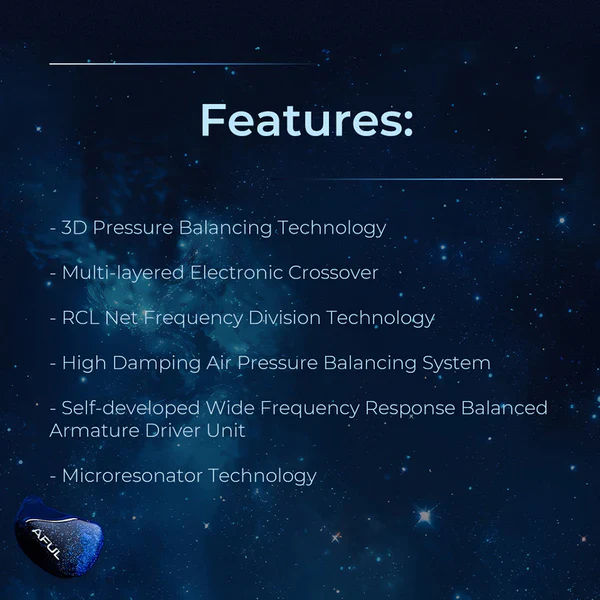 Features:

- 3D Pressure Balancing Technology

- Multi-layered Electronic Crossover

- RCL Net Frequency Division Technology

- High Damping Air Pressure Balancing System

- Self-developed Wide Frequency Response Balanced Armature Driver Unit

- Microresonator Technology

AFUL